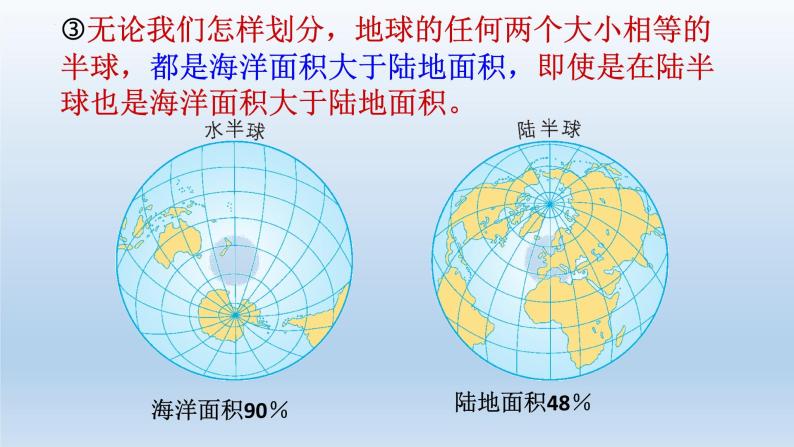 ③无论我们怎样划分，地球的任何两个大小相等的半球，都是海洋面积大于陆地面积，即使是在陆半球也是海洋面积大于陆地面积。

水半球

陆半球

海洋面积90％

陆地面积48％